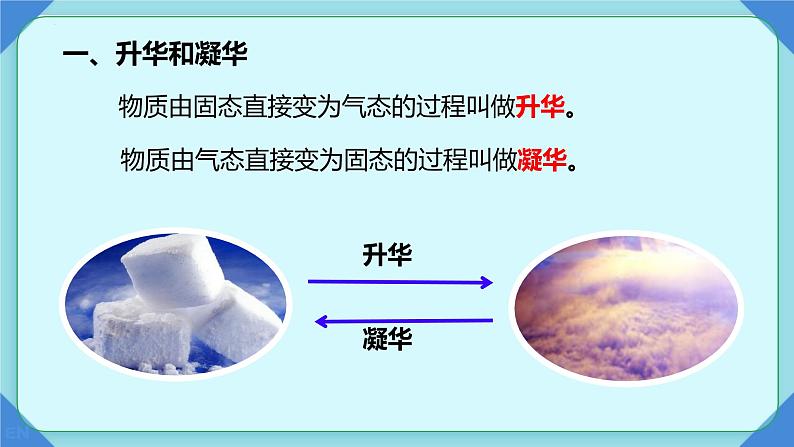 一、升华和凝华

物质由固态直接变为气态的过程叫做升华。

物质由气态直接变为固态的过程叫做凝华。

升华

凝华